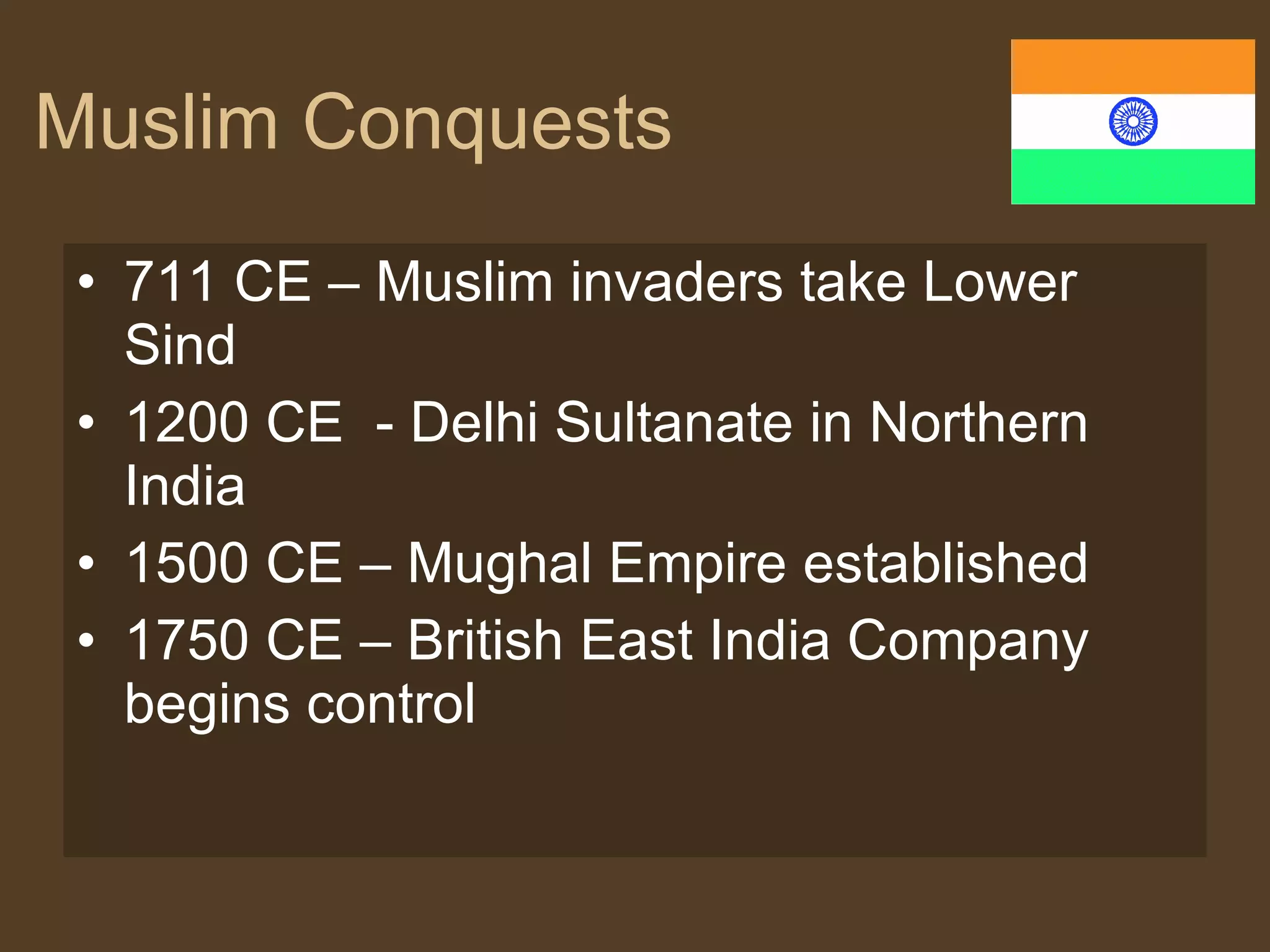 Muslim Conquests

• 711 CE – Muslim invaders take Lower Sind
• 1200 CE  - Delhi Sultanate in Northern India
• 1500 CE – Mughal Empire established
• 1750 CE – British East India Company begins control